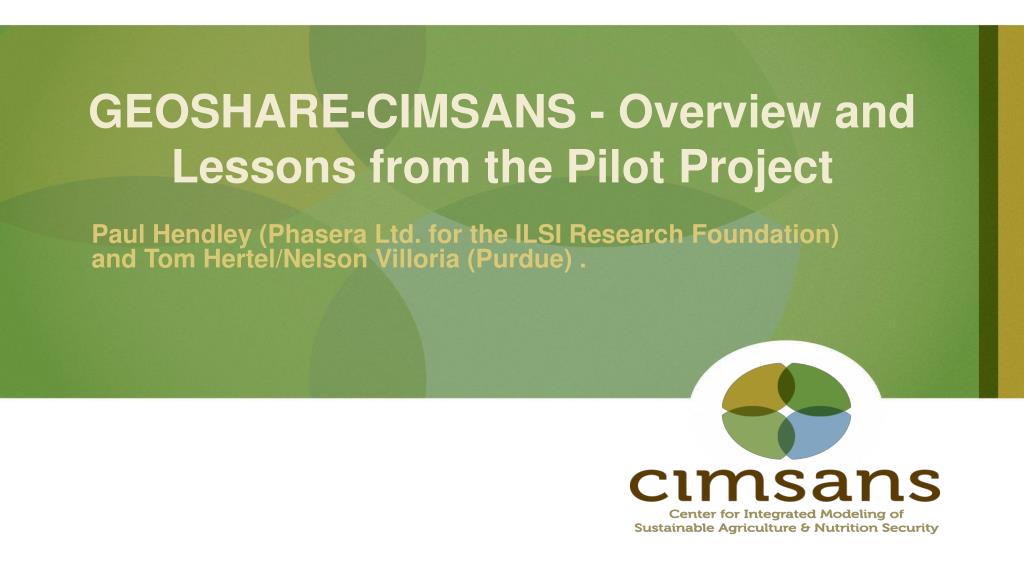 GEOSHARE-CIMSANS - Overview and Lessons from the Pilot Project

Paul Hendley (Phasera Ltd. for the ILSI Research Foundation) and Tom Hertel/Nelson Villoria (Purdue) .

cimsans
Center for Integrated Modeling of Sustainable Agriculture & Nutrition Security